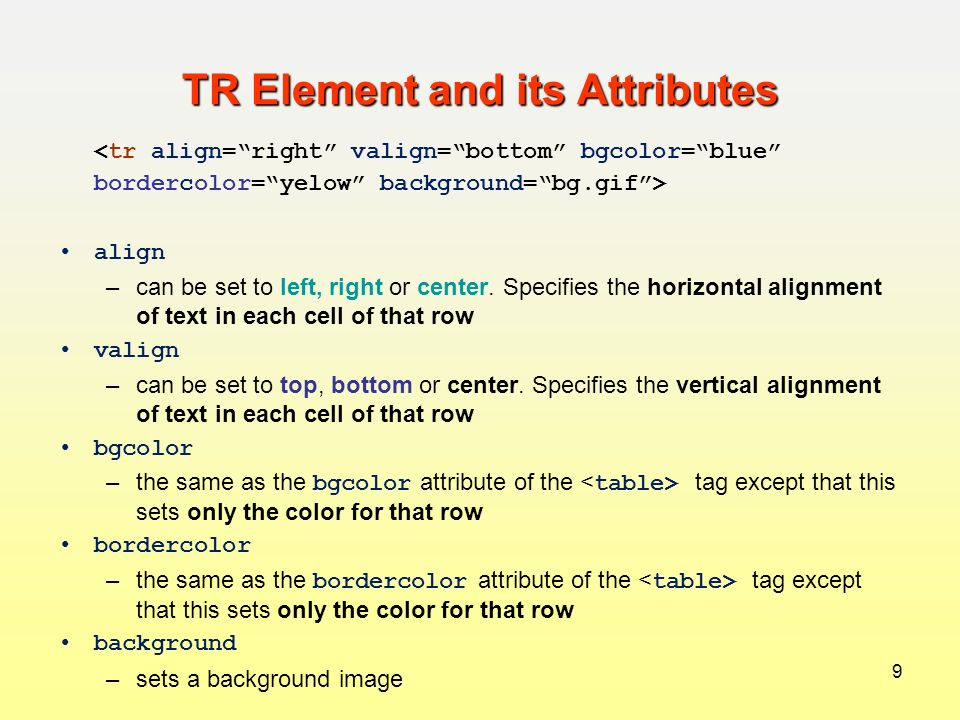 TR Element and its Attributes

<tr align=“right” valign=“bottom” bgcolor=“blue” bordercolor=“yelow” background=“bg.gif”>

• align
– can be set to left, right or center. Specifies the horizontal alignment of text in each cell of that row
• valign
– can be set to top, bottom or center. Specifies the vertical alignment of text in each cell of that row
• bgcolor
– the same as the bgcolor attribute of the <table> tag except that this sets only the color for that row
• bordercolor
– the same as the bordercolor attribute of the <table> tag except that this sets only the color for that row
• background
– sets a background image

9